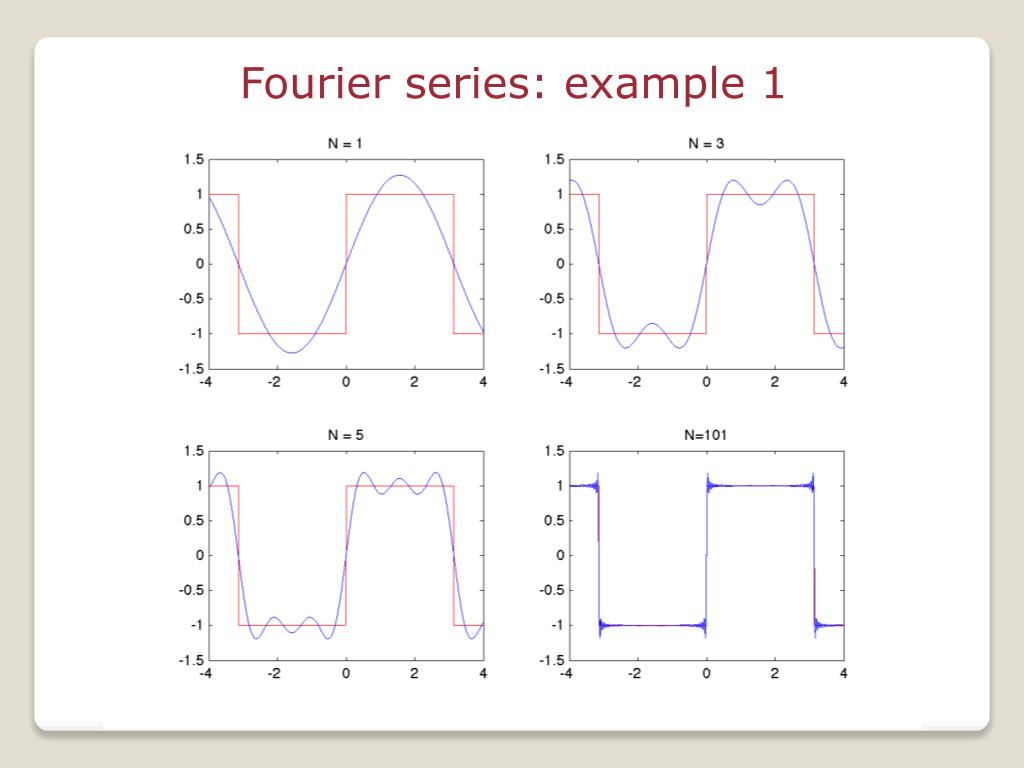 Fourier series: example 1

N = 1

1.5
1
0.5
0
-0.5
-1
-1.5
-4 -2 0 2 4

N = 3

1.5
1
0.5
0
-0.5
-1
-1.5
-4 -2 0 2 4

N = 5

1.5
1
0.5
0
-0.5
-1
-1.5
-4 -2 0 2 4

N=101

1.5
1
0.5
0
-0.5
-1
-1.5
-4 -2 0 2 4